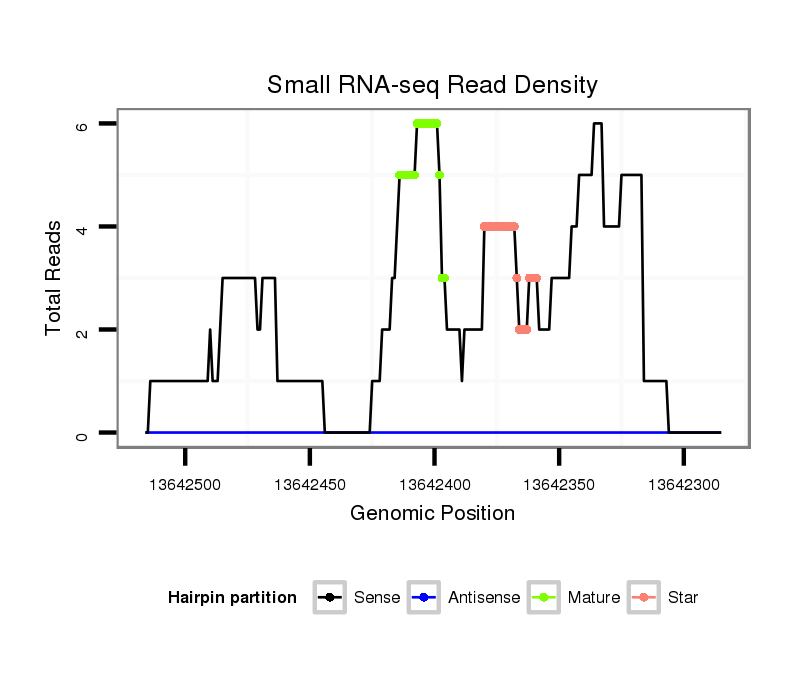 Small RNA-seq Read Density

Total Reads

6
4
2
0

13642500
13642450
13642400
13642350
13642300

Genomic Position

Hairpin partition
Sense
Antisense
Mature
Star